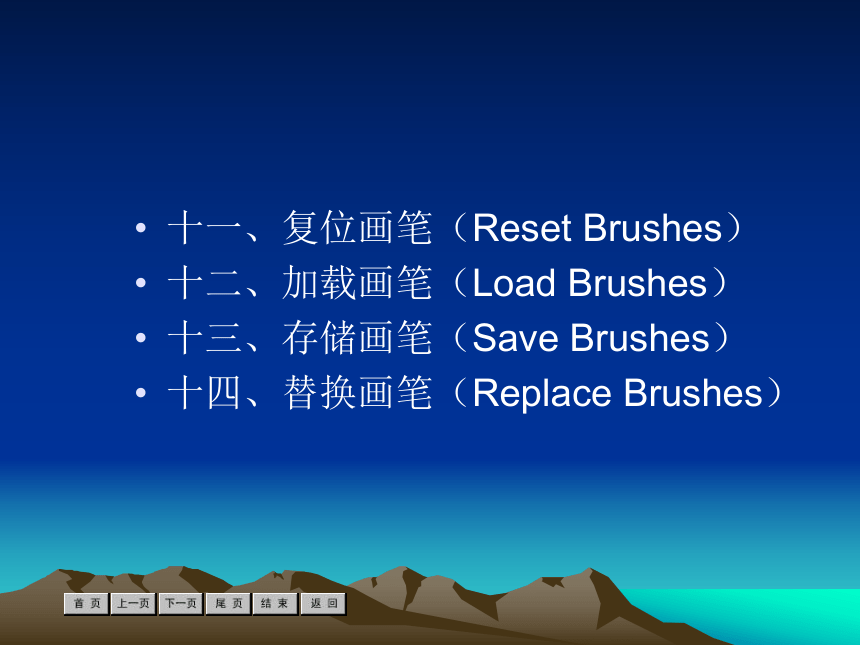 • 十一、复位画笔（Reset Brushes）
• 十二、加载画笔（Load Brushes）
• 十三、存储画笔（Save Brushes）
• 十四、替换画笔（Replace Brushes）

首 页 上一页 下一页 尾 页 结 束 返 回